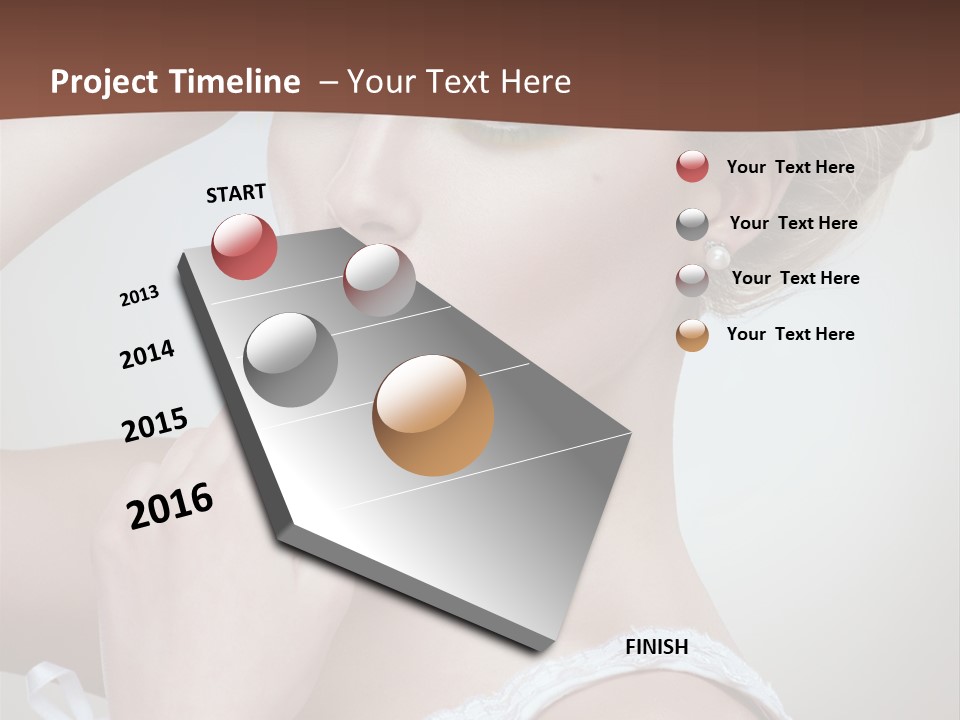 Project Timeline – Your Text Here

START

2013

2014

2015

2016

FINISH

Your Text Here

Your Text Here

Your Text Here

Your Text Here